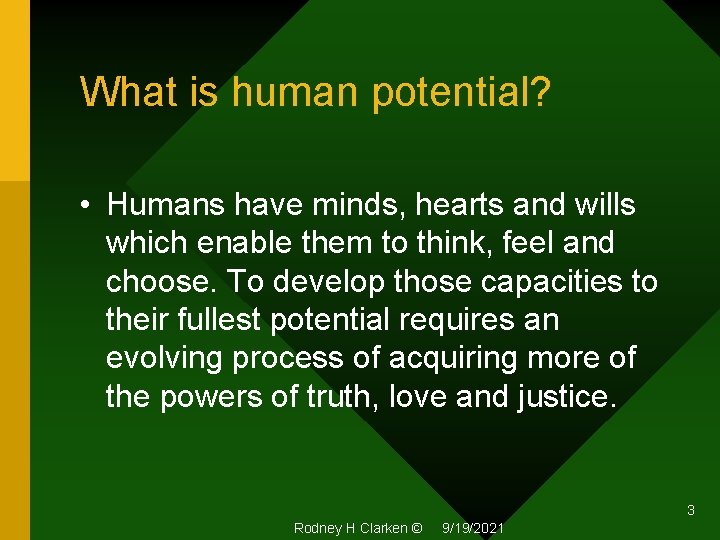 What is human potential?

• Humans have minds, hearts and wills which enable them to think, feel and choose. To develop those capacities to their fullest potential requires an evolving process of acquiring more of the powers of truth, love and justice.

3

Rodney H Clarken © 9/19/2021